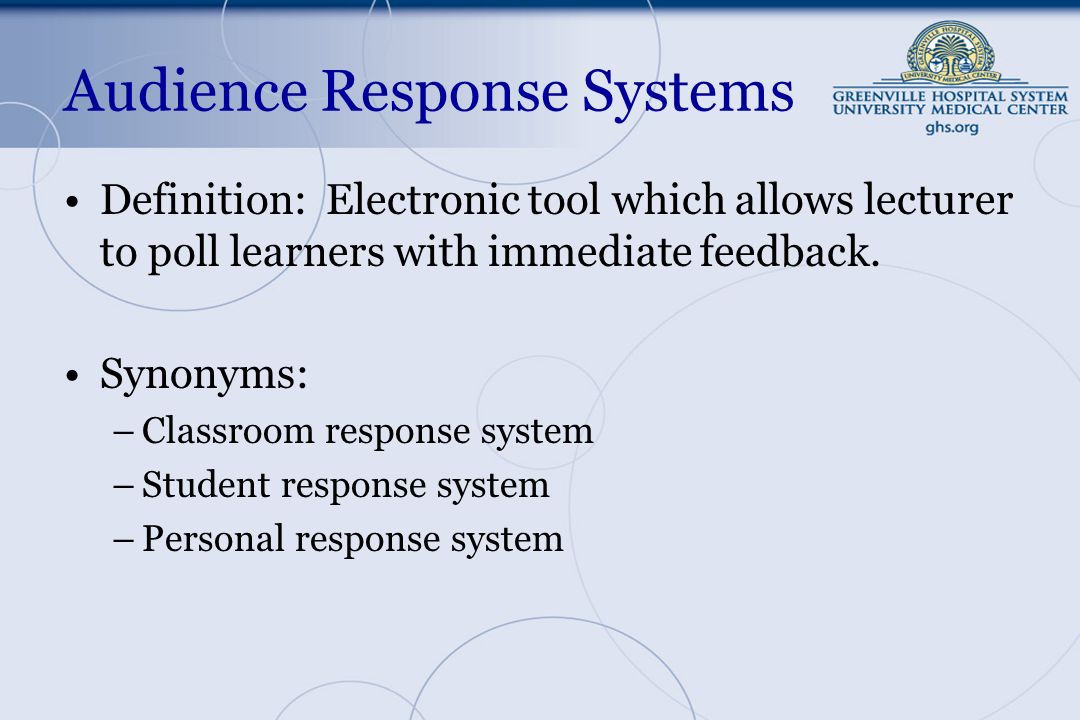 Audience Response Systems

GREENVILLE HOSPITAL SYSTEM
UNIVERSITY MEDICAL CENTER
ghs.org

• Definition: Electronic tool which allows lecturer to poll learners with immediate feedback.

• Synonyms:
– Classroom response system
– Student response system
– Personal response system